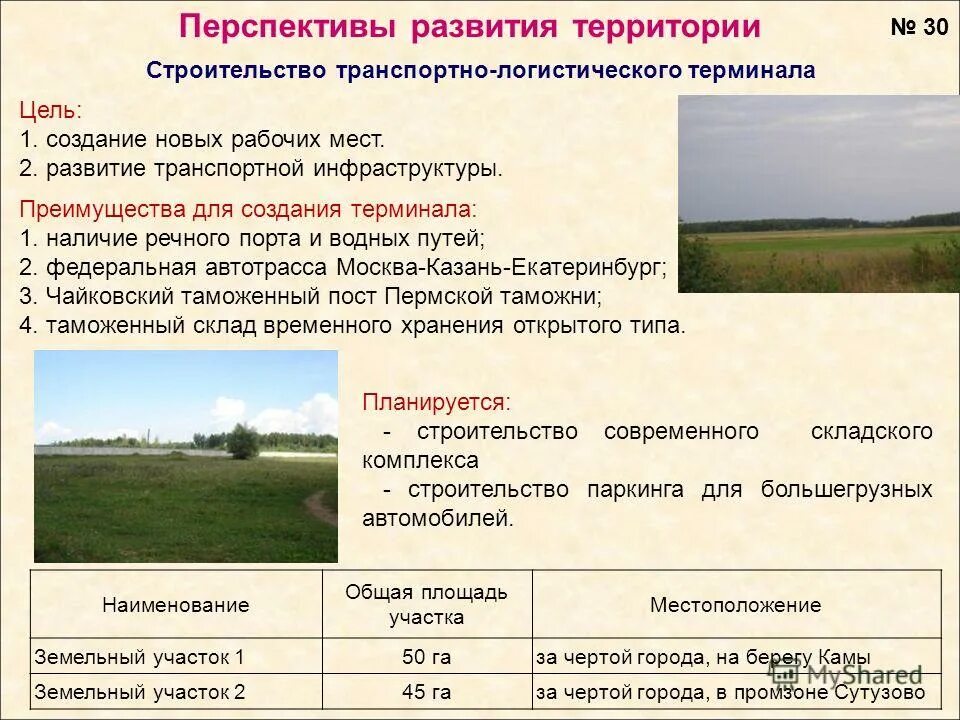 Перспективы развития территории

№ 30

Строительство транспортно-логистического терминала

Цель:
1. создание новых рабочих мест.
2. развитие транспортной инфраструктуры.

Преимущества для создания терминала:
1. наличие речного порта и водных путей;
2. федеральная автотрасса Москва-Казань-Екатеринбург;
3. Чайковский таможенный пост Пермской таможни;
4. таможенный склад временного хранения открытого типа.

Планируется:
- строительство современного складского комплекса
- строительство паркинга для большегрузных автомобилей.

| Наименование | Общая площадь участка | Местоположение |
|---|---|---|
| Земельный участок 1 | 50 га | за чертой города, на берегу Камы |
| Земельный участок 2 | 45 га | за чертой города, в промзоне Сутузово |

MyShared